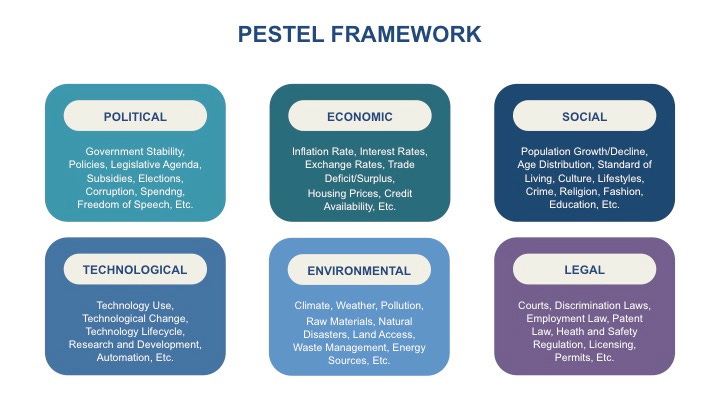 PESTEL FRAMEWORK

POLITICAL

Government Stability, Policies, Legislative Agenda, Subsidies, Elections, Corruption, Spendng, Freedom of Speech, Etc.

ECONOMIC

Inflation Rate, Interest Rates, Exchange Rates, Trade Deficit/Surplus, Housing Prices, Credit Availability, Etc.

SOCIAL

Population Growth/Decline, Age Distribution, Standard of Living, Culture, Lifestyles, Crime, Religion, Fashion, Education, Etc.

TECHNOLOGICAL

Technology Use, Technological Change, Technology Lifecycle, Research and Development, Automation, Etc.

ENVIRONMENTAL

Climate, Weather, Pollution, Raw Materials, Natural Disasters, Land Access, Waste Management, Energy Sources, Etc.

LEGAL

Courts, Discrimination Laws, Employment Law, Patent Law, Heath and Safety Regulation, Licensing, Permits, Etc.